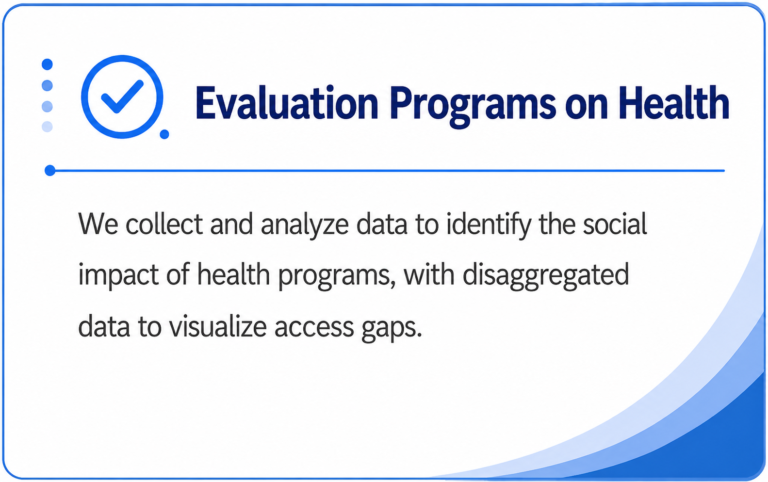 Evaluation Programs on Health

We collect and analyze data to identify the social impact of health programs, with disaggregated data to visualize access gaps.